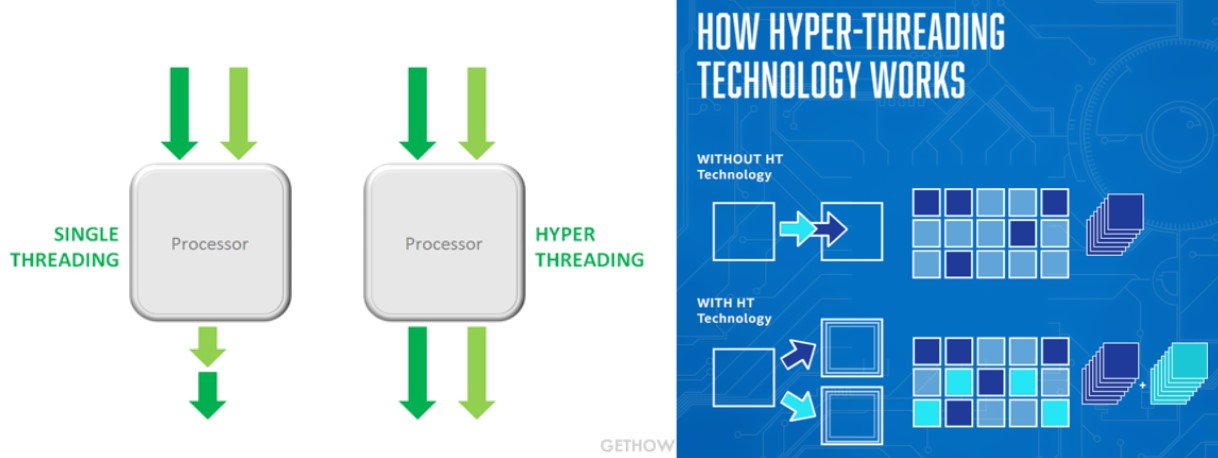 SINGLE THREADING

Processor

Processor

HYPER THREADING

GETHOW

HOW HYPER-THREADING TECHNOLOGY WORKS

WITHOUT HT Technology

WITH HT Technology